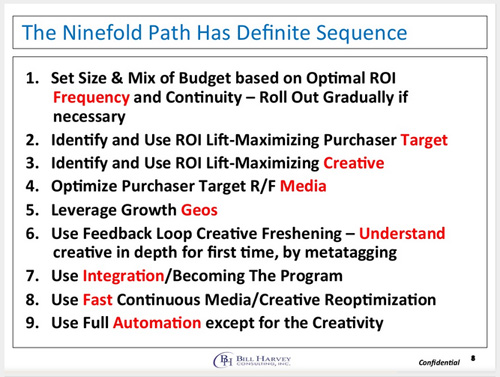 The Ninefold Path Has Definite Sequence

1. Set Size & Mix of Budget based on Optimal ROI Frequency and Continuity – Roll Out Gradually if necessary
2. Identify and Use ROI Lift-Maximizing Purchaser Target
3. Identify and Use ROI Lift-Maximizing Creative
4. Optimize Purchaser Target R/F Media
5. Leverage Growth Geos
6. Use Feedback Loop Creative Freshening – Understand creative in depth for first time, by metatagging
7. Use Integration/Becoming The Program
8. Use Fast Continuous Media/Creative Reoptimization
9. Use Full Automation except for the Creativity

BH BILL HARVEY CONSULTING, INC.

Confidential 8